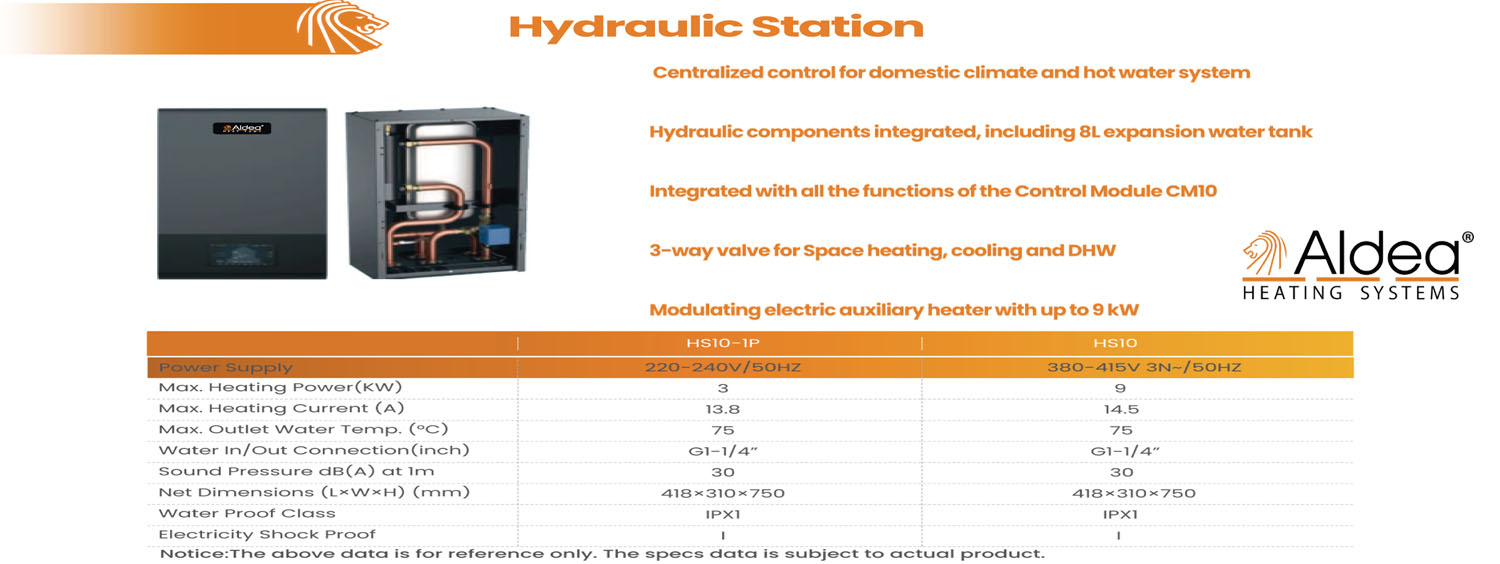 Hydraulic Station

Centralized control for domestic climate and hot water system

Hydraulic components integrated, including 8L expansion water tank

Integrated with all the functions of the Control Module CM10

3-way valve for Space heating, cooling and DHW

Modulating electric auxiliary heater with up to 9 kW

Aldea

Aldea®
HEATING SYSTEMS

| | HS10-1P | HS10 |
|---|---|---|
| Power Supply | 220-240V/50HZ | 380-415V 3N~/50HZ |
| Max. Heating Power(KW) | 3 | 9 |
| Max. Heating Current (A) | 13.8 | 14.5 |
| Max. Outlet Water Temp. (°C) | 75 | 75 |
| Water In/Out Connection(inch) | G1-1/4" | G1-1/4" |
| Sound Pressure dB(A) at 1m | 30 | 30 |
| Net Dimensions (L×W×H) (mm) | 418×310×750 | 418×310×750 |
| Water Proof Class | IPX1 | IPX1 |
| Electricity Shock Proof | I | I |

Notice:The above data is for reference only. The specs data is subject to actual product.